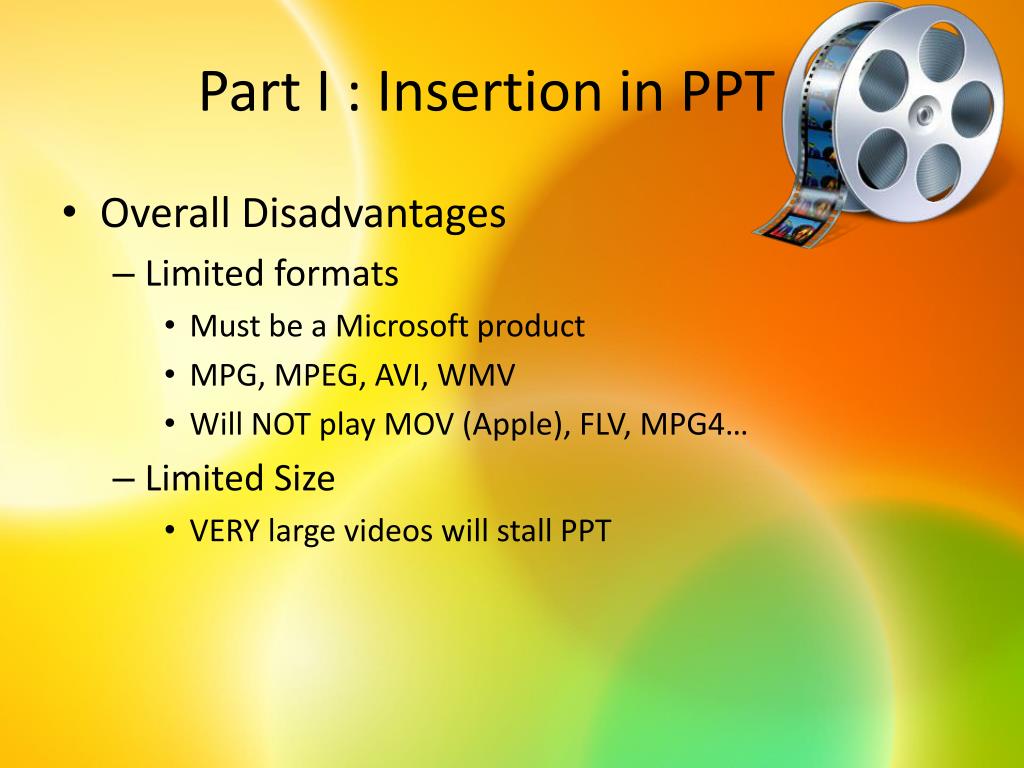 Part I : Insertion in PPT

• Overall Disadvantages
– Limited formats
• Must be a Microsoft product
• MPG, MPEG, AVI, WMV
• Will NOT play MOV (Apple), FLV, MPG4…
– Limited Size
• VERY large videos will stall PPT